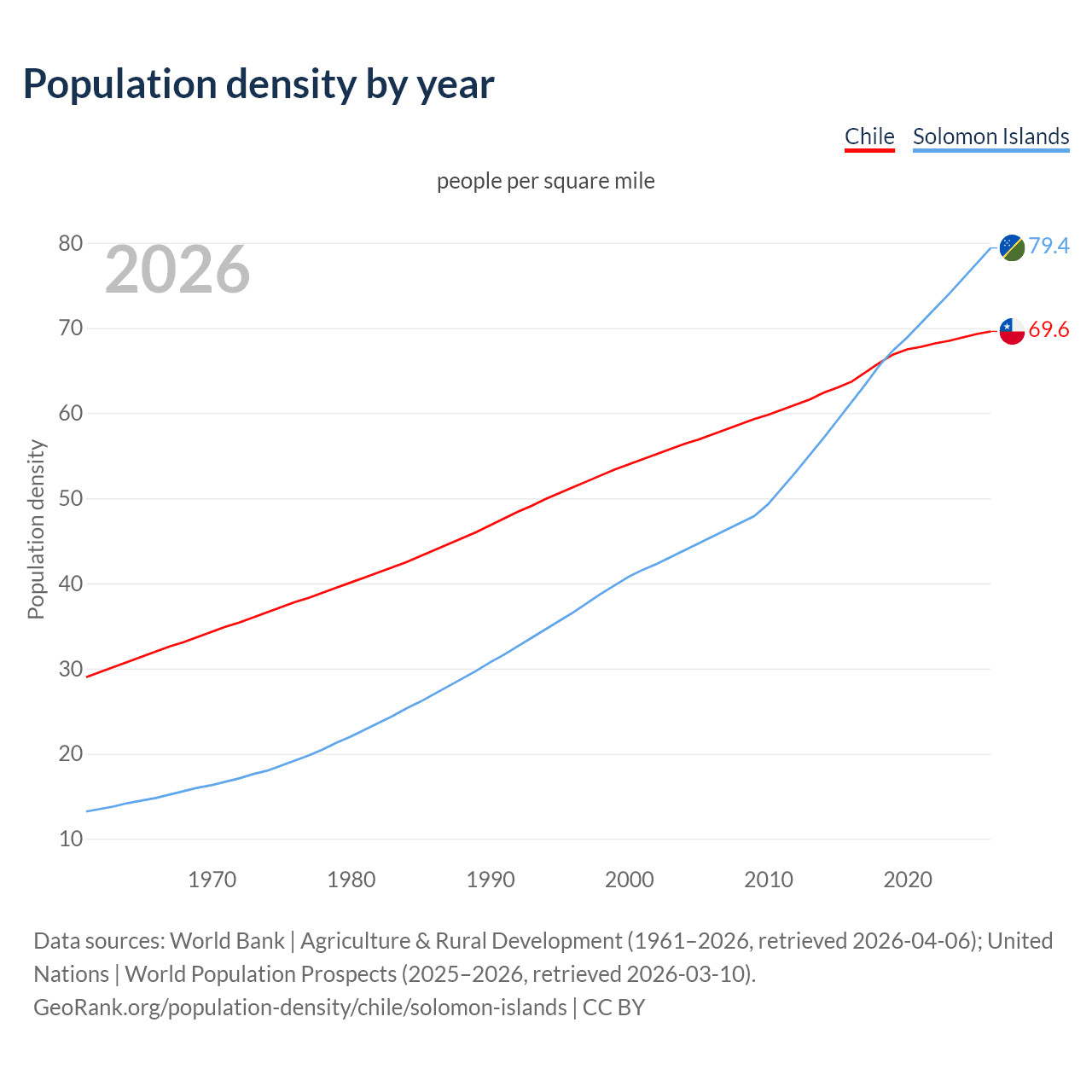 Population density by year

Chile Solomon Islands

people per square mile

2026

Population density

80
70
60
50
40
30
20
10

79.4
69.6

1970 1980 1990 2000 2010 2020

Data sources: World Bank | Agriculture & Rural Development (1961–2026, retrieved 2026-04-06); United Nations | World Population Prospects (2025–2026, retrieved 2026-03-10).
GeoRank.org/population-density/chile/solomon-islands | CC BY